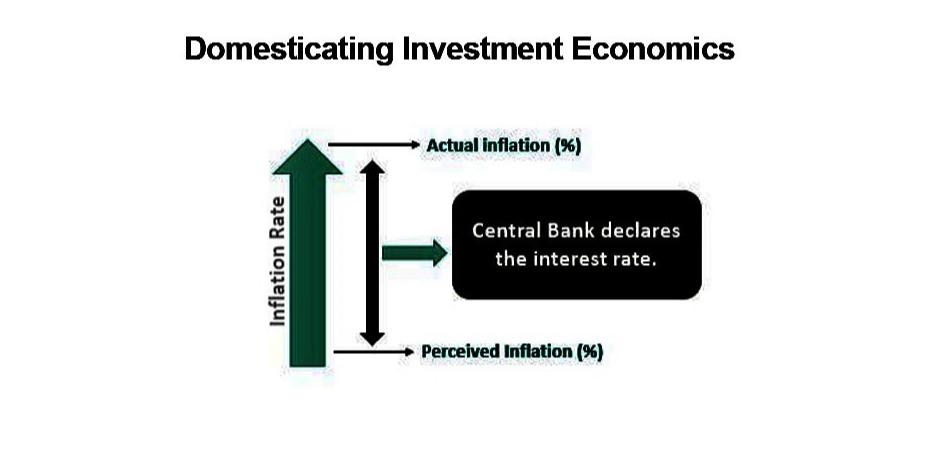 Domesticating Investment Economics

Inflation Rate

Actual inflation (%)

Central Bank declares the interest rate.

Perceived Inflation (%)